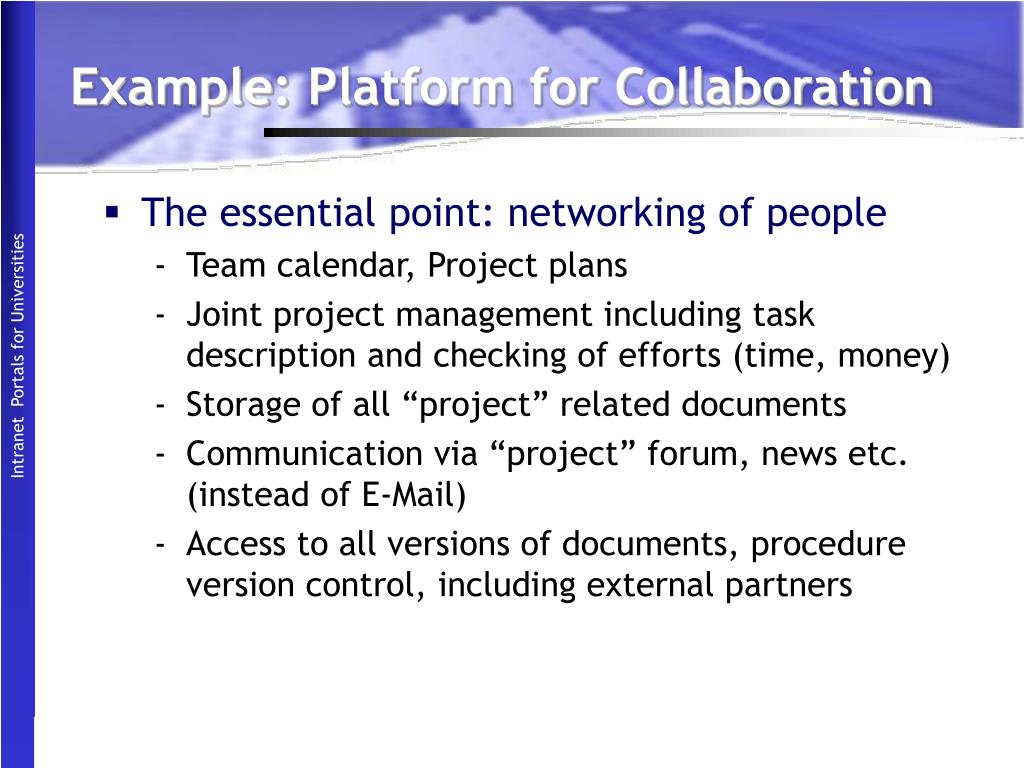 Example: Platform for Collaboration

Intranet Portals for Universities

▪ The essential point: networking of people
- Team calendar, Project plans
- Joint project management including task description and checking of efforts (time, money)
- Storage of all “project” related documents
- Communication via “project” forum, news etc. (instead of E-Mail)
- Access to all versions of documents, procedure version control, including external partners